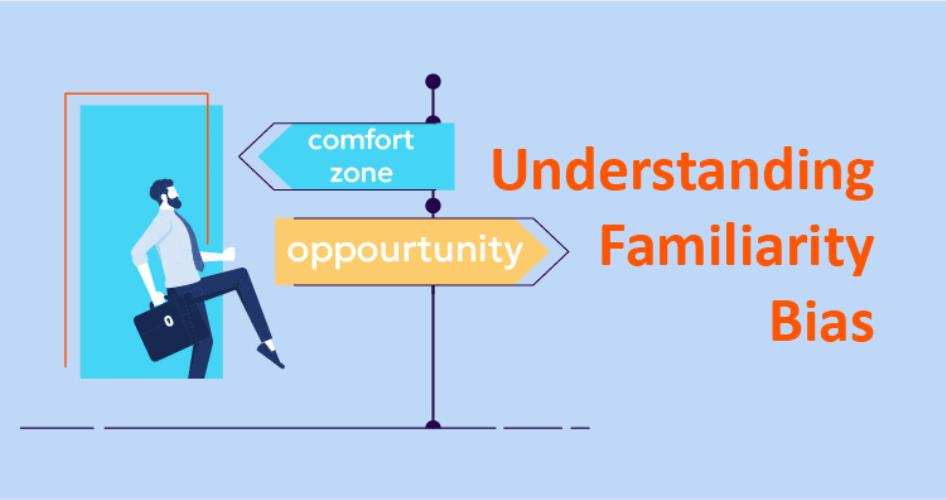 comfort zone

oppourtunity

Understanding Familiarity Bias